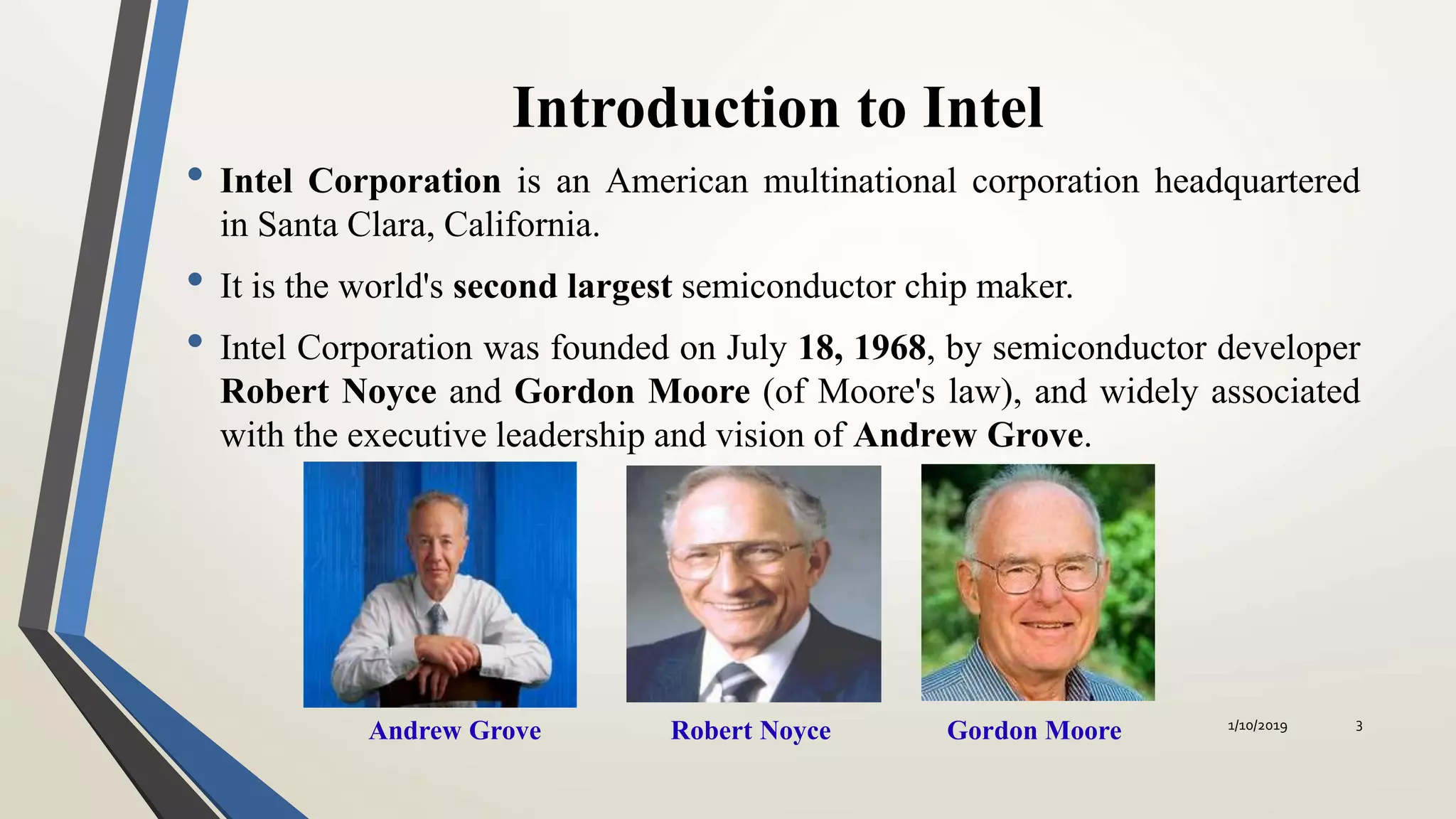 Introduction to Intel

• Intel Corporation is an American multinational corporation headquartered in Santa Clara, California.

• It is the world's second largest semiconductor chip maker.

• Intel Corporation was founded on July 18, 1968, by semiconductor developer Robert Noyce and Gordon Moore (of Moore's law), and widely associated with the executive leadership and vision of Andrew Grove.

Andrew Grove

Robert Noyce

Gordon Moore

1/10/2019

3